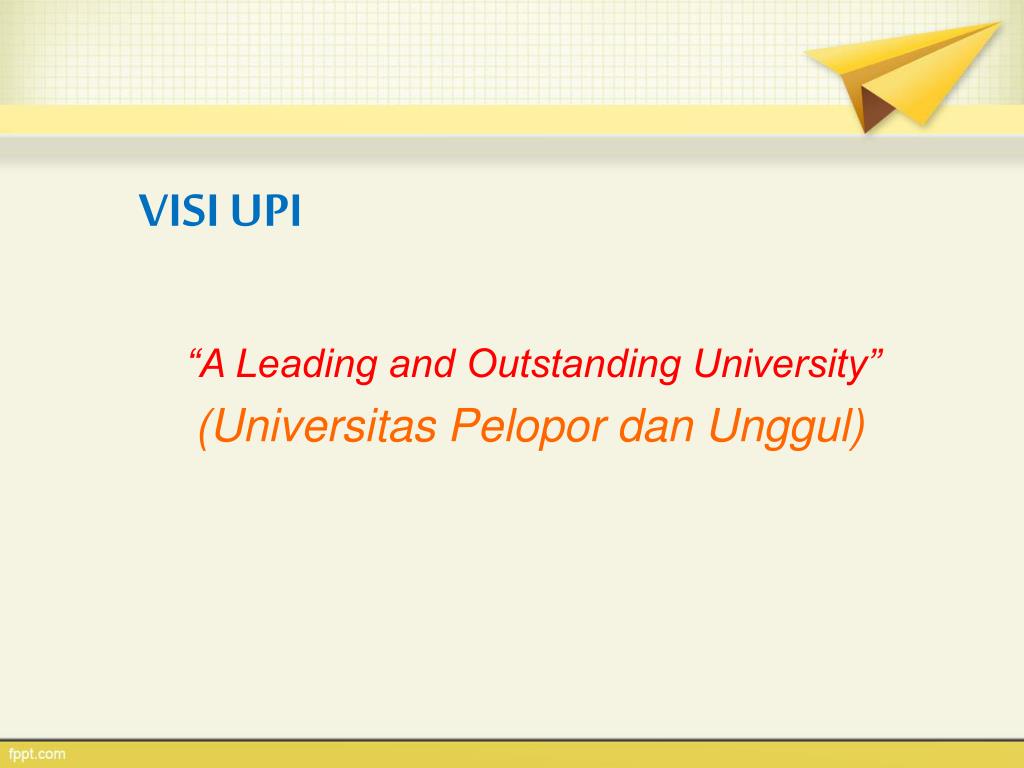 VISI UPI

“A Leading and Outstanding University”
(Universitas Pelopor dan Unggul)

fppt.com